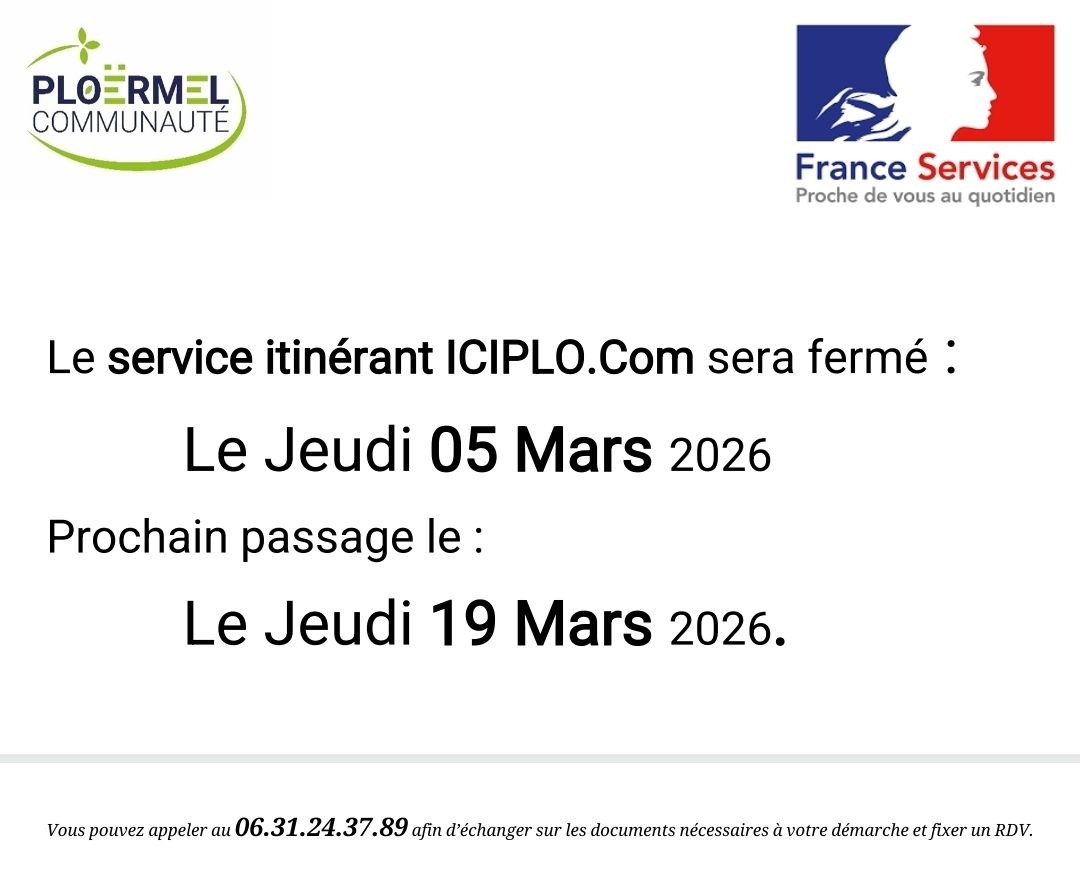 PLOËRMEL
COMMUNAUTÉ

France Services
Proche de vous au quotidien

Le service itinérant ICIPLO.Com sera fermé :

Le Jeudi 05 Mars 2026

Prochain passage le :

Le Jeudi 19 Mars 2026.

Vous pouvez appeler au 06.31.24.37.89 afin d'échanger sur les documents nécessaires à votre démarche et fixer un RDV.